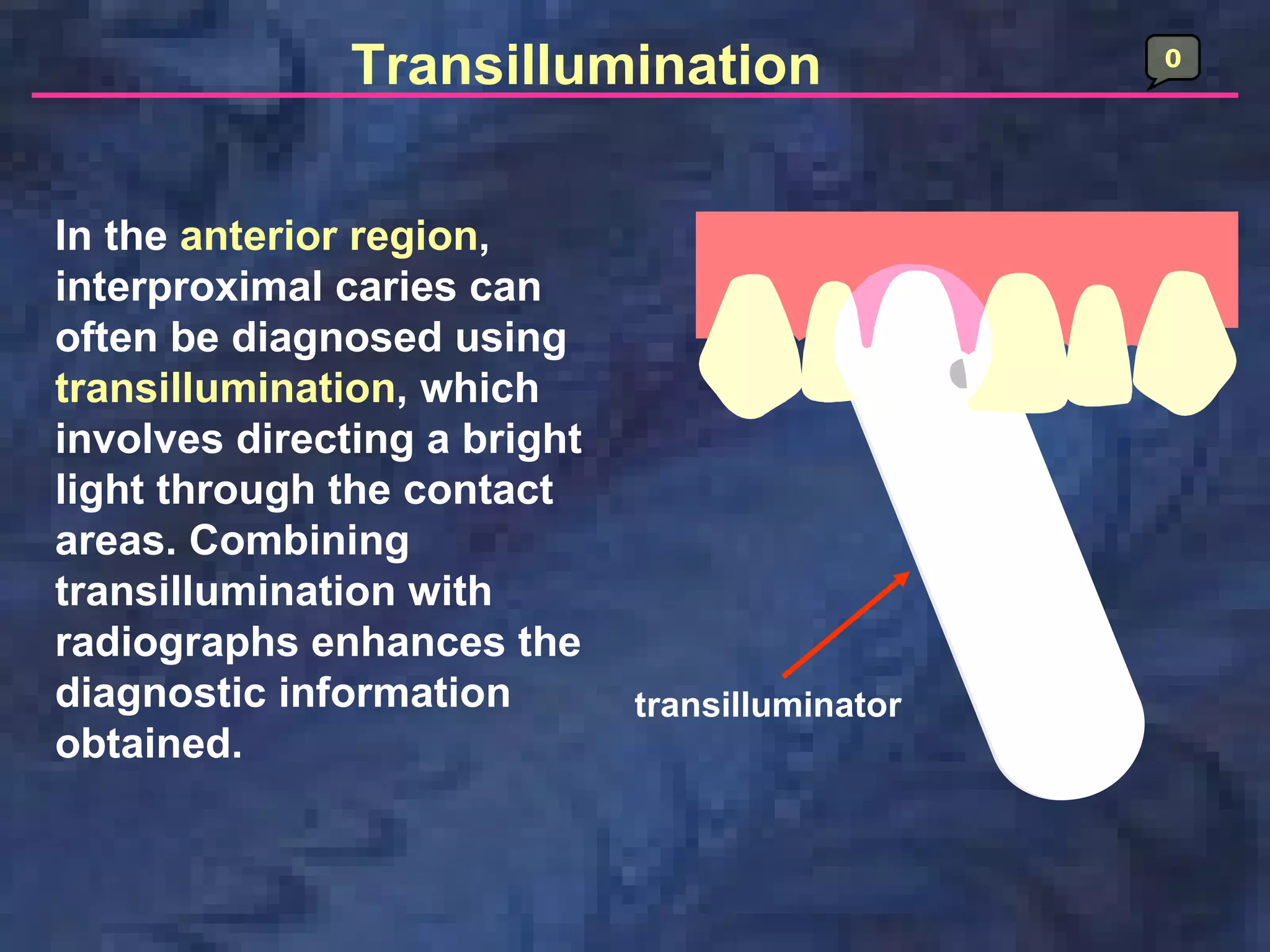 Transillumination

0

In the anterior region, interproximal caries can often be diagnosed using transillumination, which involves directing a bright light through the contact areas. Combining transillumination with radiographs enhances the diagnostic information obtained.

transilluminator